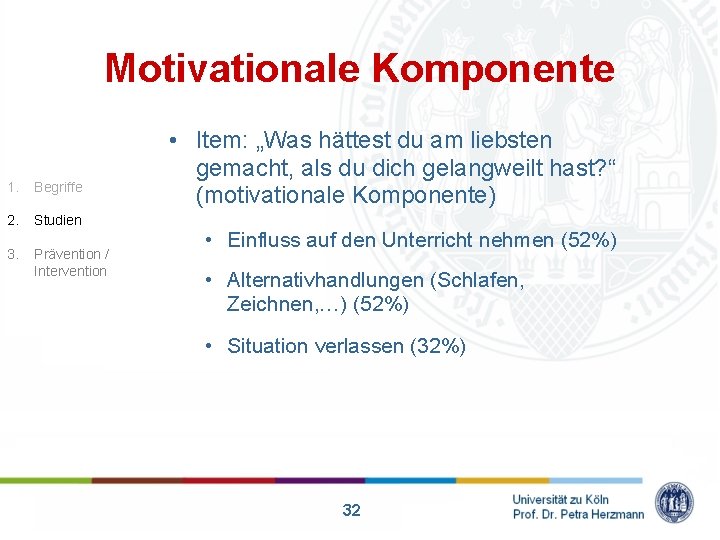 Motivationale Komponente

1. Begriffe
2. Studien
3. Prävention / Intervention

• Item: „Was hättest du am liebsten gemacht, als du dich gelangweilt hast?“ (motivationale Komponente)
  • Einfluss auf den Unterricht nehmen (52%)
  • Alternativhandlungen (Schlafen, Zeichnen,…) (52%)
  • Situation verlassen (32%)

32

Universität zu Köln
Prof. Dr. Petra Herzmann